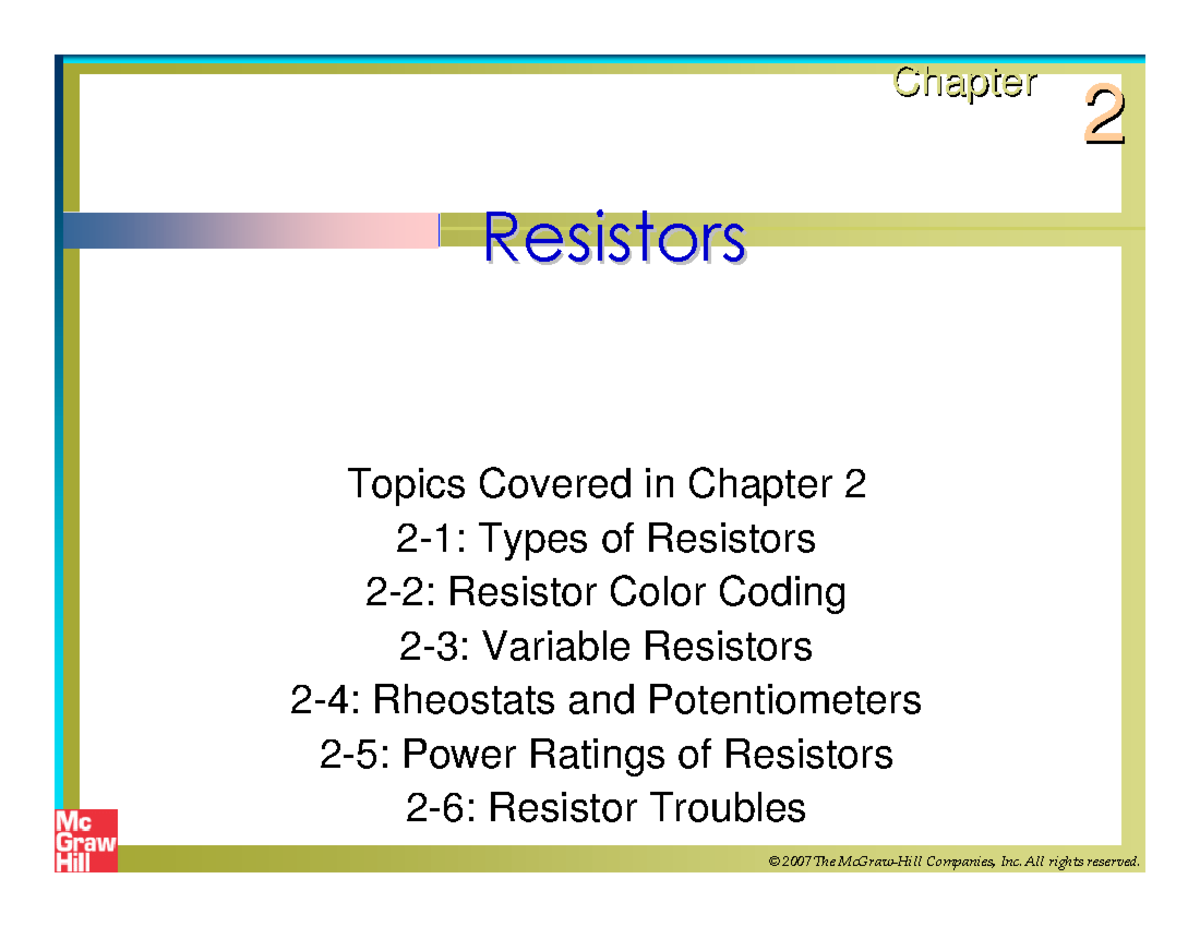 Chapter 2

Resistors

Topics Covered in Chapter 2
2-1: Types of Resistors
2-2: Resistor Color Coding
2-3: Variable Resistors
2-4: Rheostats and Potentiometers
2-5: Power Ratings of Resistors
2-6: Resistor Troubles

Mc Graw Hill

© 2007 The McGraw-Hill Companies, Inc. All rights reserved.